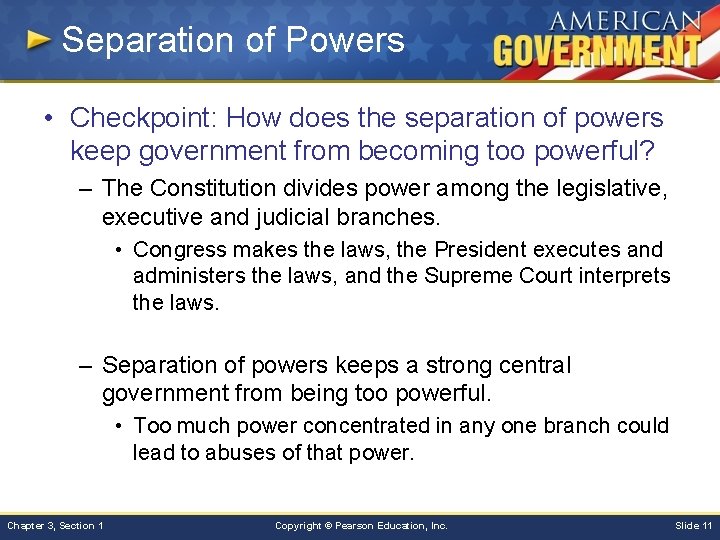 Separation of Powers

AMERICAN GOVERNMENT

• Checkpoint: How does the separation of powers keep government from becoming too powerful?

– The Constitution divides power among the legislative, executive and judicial branches.

• Congress makes the laws, the President executes and administers the laws, and the Supreme Court interprets the laws.

– Separation of powers keeps a strong central government from being too powerful.

• Too much power concentrated in any one branch could lead to abuses of that power.

Chapter 3, Section 1

Copyright © Pearson Education, Inc.

Slide 11